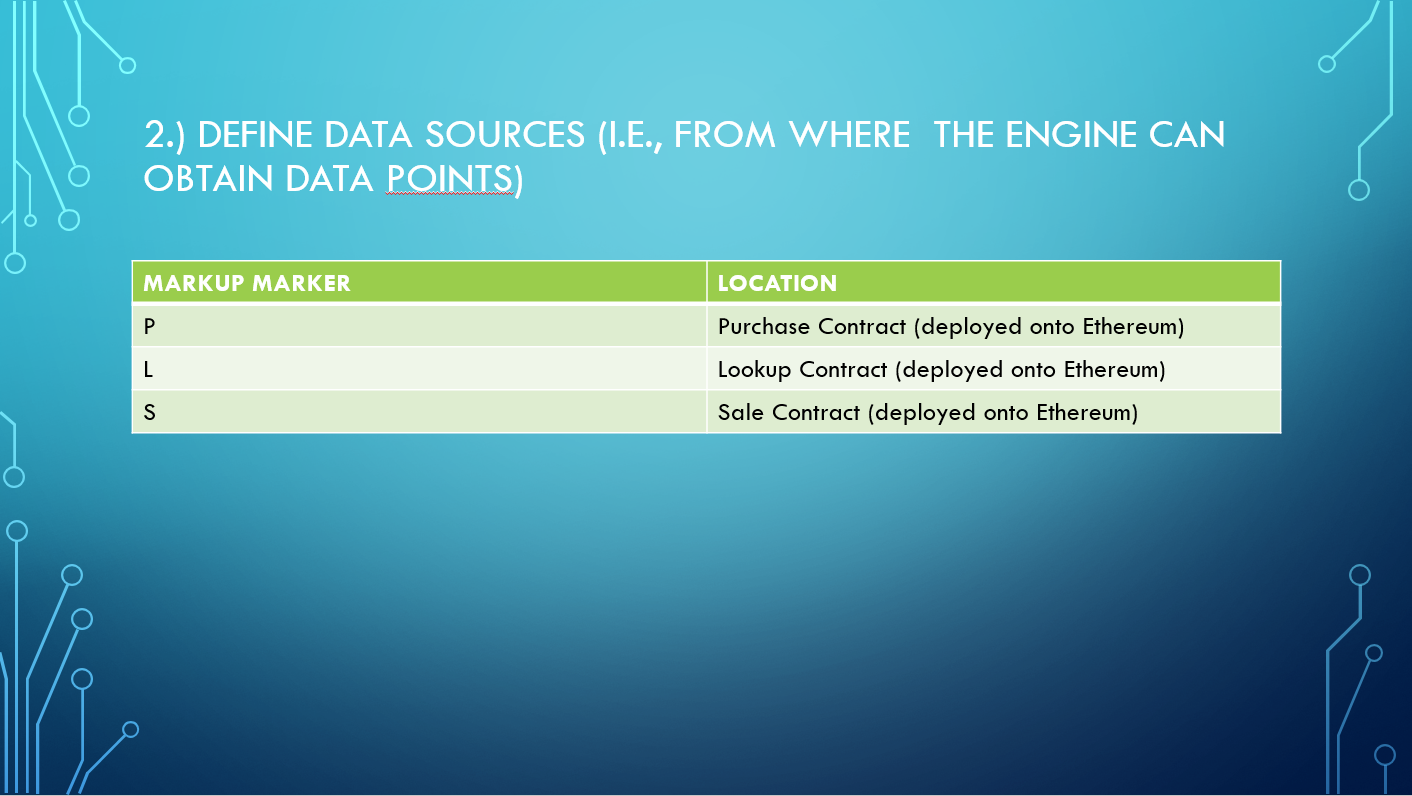 2.) DEFINE DATA SOURCES (I.E., FROM WHERE  THE ENGINE CAN OBTAIN DATA POINTS)

| MARKUP MARKER | LOCATION |
|---|---|
| P | Purchase Contract (deployed onto Ethereum) |
| L | Lookup Contract (deployed onto Ethereum) |
| S | Sale Contract (deployed onto Ethereum) |